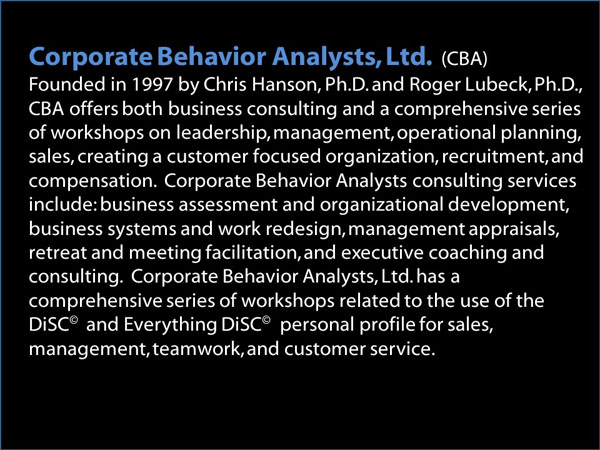 Corporate Behavior Analysts, Ltd. (CBA)
Founded in 1997 by Chris Hanson, Ph.D. and Roger Lubeck, Ph.D., CBA offers both business consulting and a comprehensive series of workshops on leadership, management, operational planning, sales, creating a customer focused organization, recruitment, and compensation. Corporate Behavior Analysts consulting services include: business assessment and organizational development, business systems and work redesign, management appraisals, retreat and meeting facilitation, and executive coaching and consulting. Corporate Behavior Analysts, Ltd. has a comprehensive series of workshops related to the use of the DiSC© and Everything DiSC© personal profile for sales, management, teamwork, and customer service.